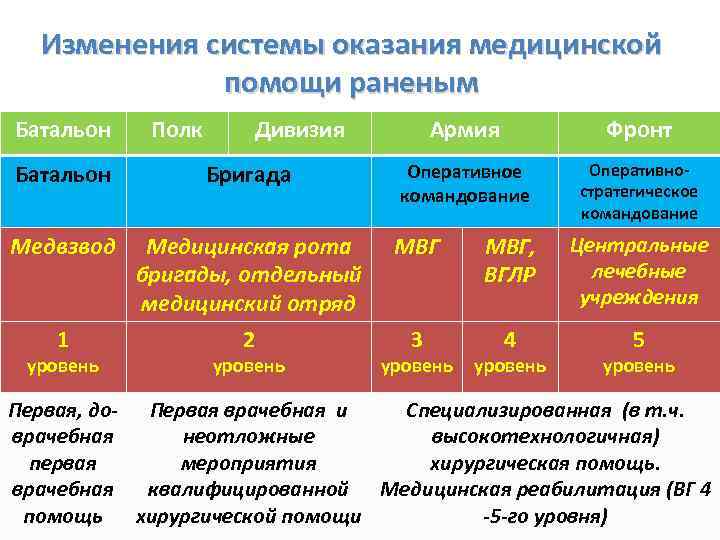 Изменения системы оказания медицинской помощи раненым

| Батальон | Полк | Дивизия | Армия | | Фронт |
|---|---|---|---|---|---|
| Батальон | Бригада | | Оперативное командование | | Оперативно-стратегическое командование |
| Медвзвод | Медицинская рота бригады, отдельный медицинский отряд | | МВГ | МВГ, ВГЛР | Центральные лечебные учреждения |
| 1 уровень | 2 уровень | | 3 уровень | 4 уровень | 5 уровень |
| Первая, доврачебная первая врачебная помощь | Первая врачебная и неотложные мероприятия квалифицированной хирургической помощи | | Специализированная (в т.ч. высокотехнологичная) хирургическая помощь. Медицинская реабилитация (ВГ 4 -5-го уровня) | | |